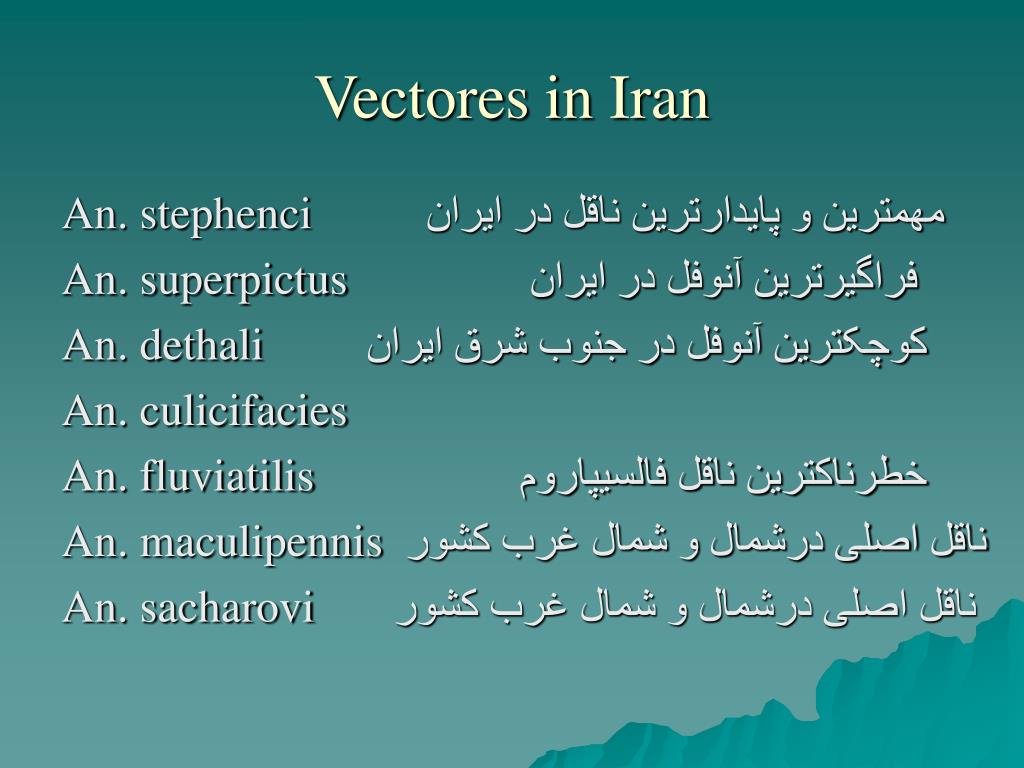 Vectores in Iran

An. stephenci مهمترین و پایدارترین ناقل در ایران

An. superpictus فراگیرترین آنوفل در ایران

An. dethali کوچکترین آنوفل در جنوب شرق ایران

An. culicifacies

An. fluviatilis خطرناکترین ناقل فالسیپاروم

An. maculipennis ناقل اصلی درشمال و شمال غرب کشور

An. sacharovi ناقل اصلی درشمال و شمال غرب کشور